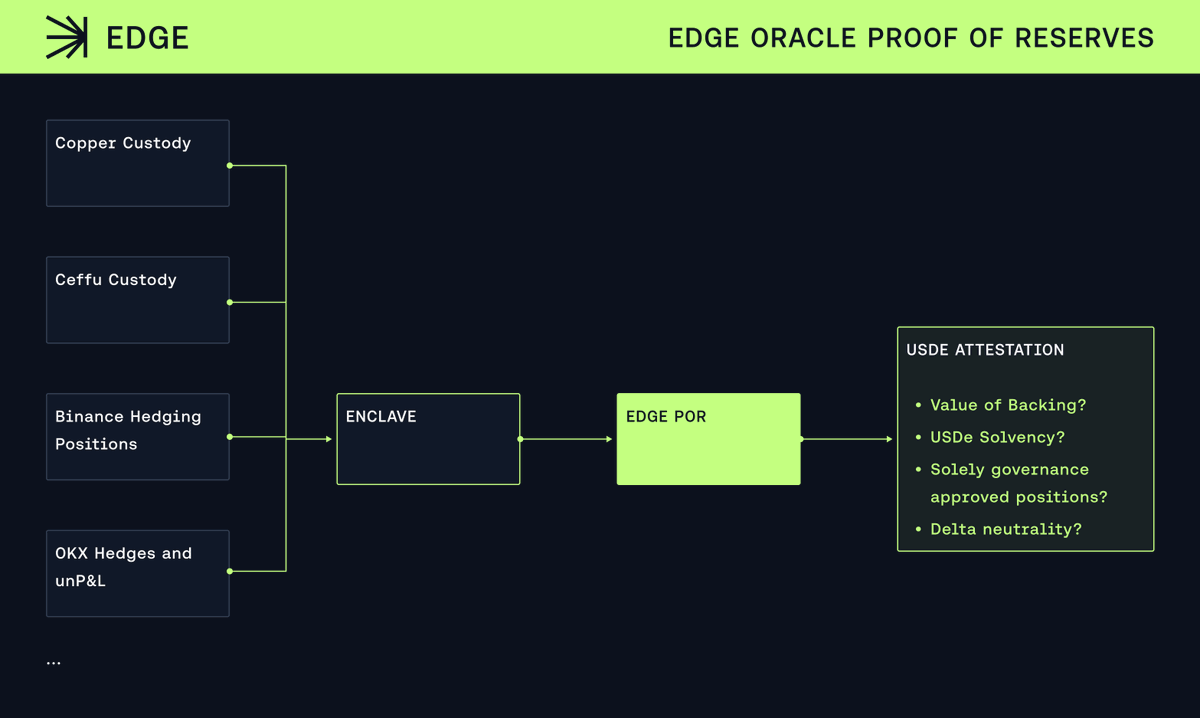 EDGE

EDGE ORACLE PROOF OF RESERVES

Copper Custody

Ceffu Custody

Binance Hedging Positions

OKX Hedges and unP&L

...

ENCLAVE

EDGE POR

USDE ATTESTATION

• Value of Backing?
• USDe Solvency?
• Solely governance approved positions?
• Delta neutrality?